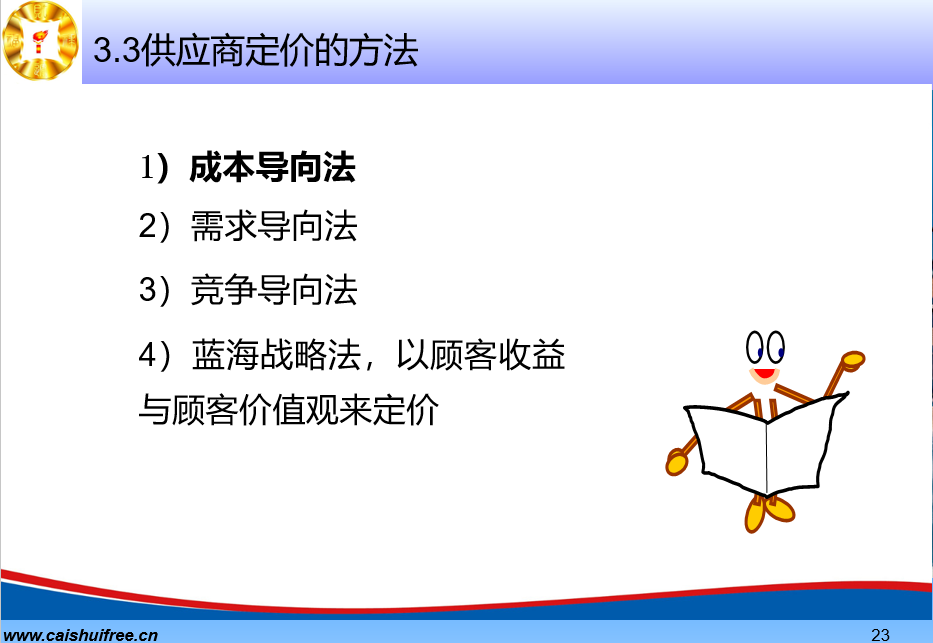 3.3供应商定价的方法

1）成本导向法

2）需求导向法

3）竞争导向法

4）蓝海战略法，以顾客收益与顾客价值观来定价

www.caishuifree.cn

23